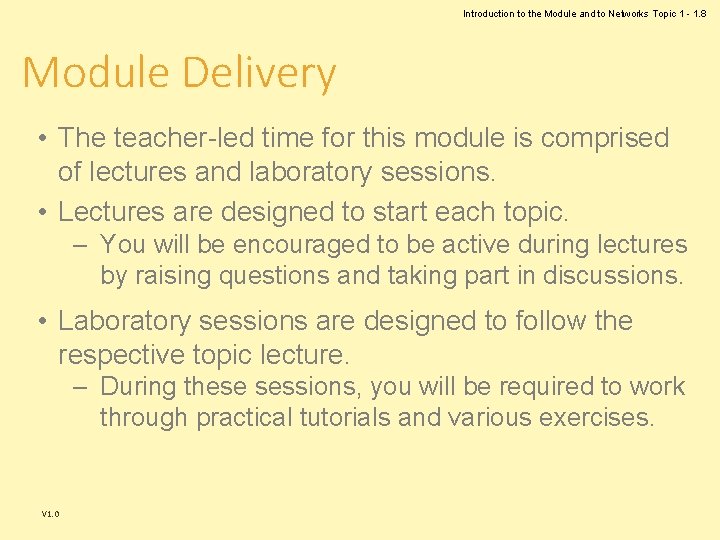 Introduction to the Module and to Networks Topic 1 - 1.8

Module Delivery

• The teacher-led time for this module is comprised of lectures and laboratory sessions.
• Lectures are designed to start each topic.
– You will be encouraged to be active during lectures by raising questions and taking part in discussions.
• Laboratory sessions are designed to follow the respective topic lecture.
– During these sessions, you will be required to work through practical tutorials and various exercises.

V1.0